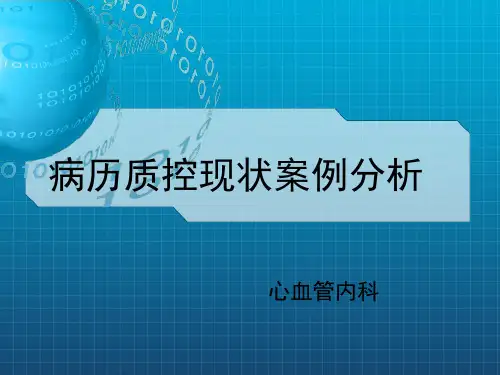 病历质控现状案例分析

心血管内科